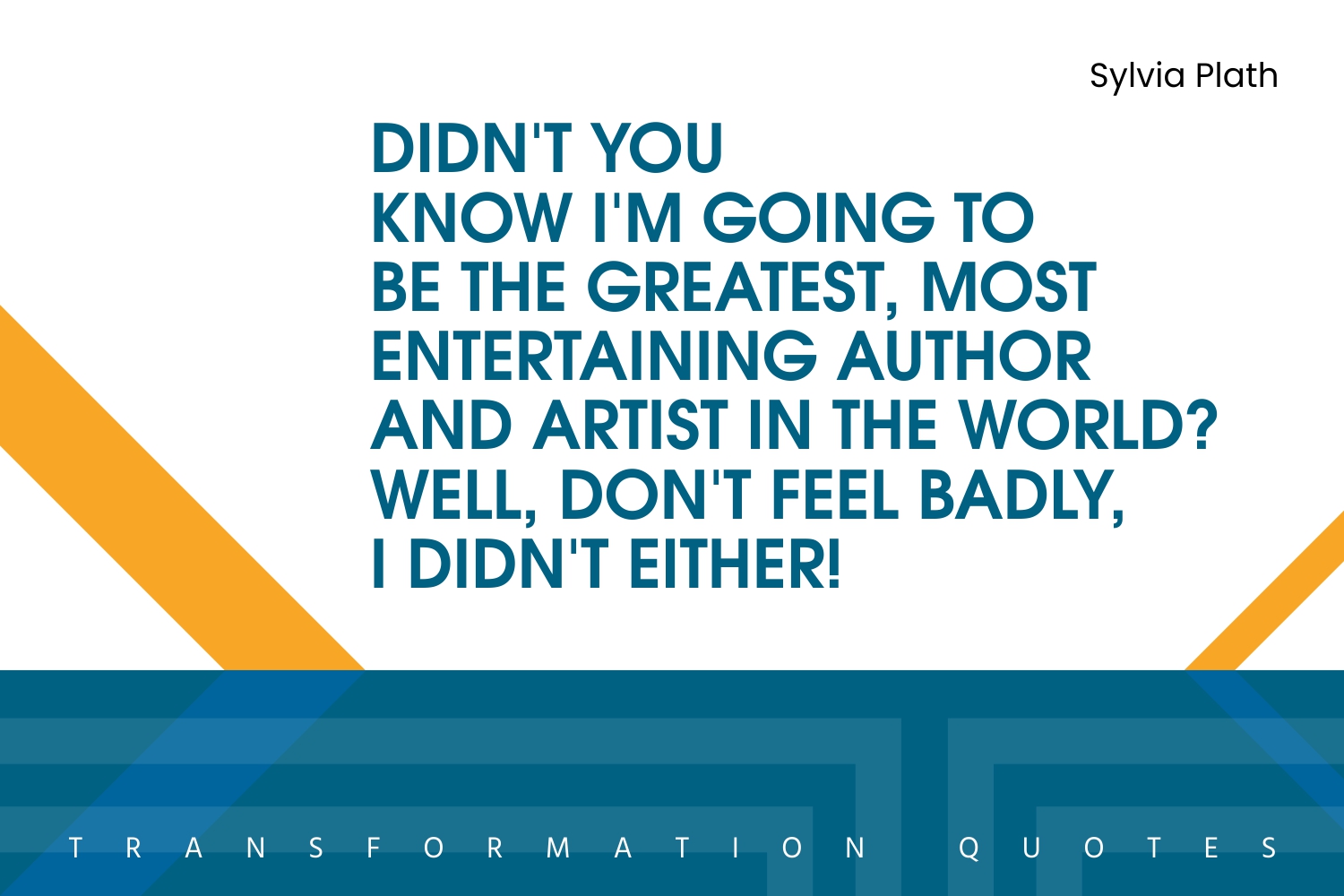 Sylvia Plath

DIDN'T YOU KNOW I'M GOING TO BE THE GREATEST, MOST ENTERTAINING AUTHOR AND ARTIST IN THE WORLD? WELL, DON'T FEEL BADLY, I DIDN'T EITHER!

TRANSFORMATION QUOTES